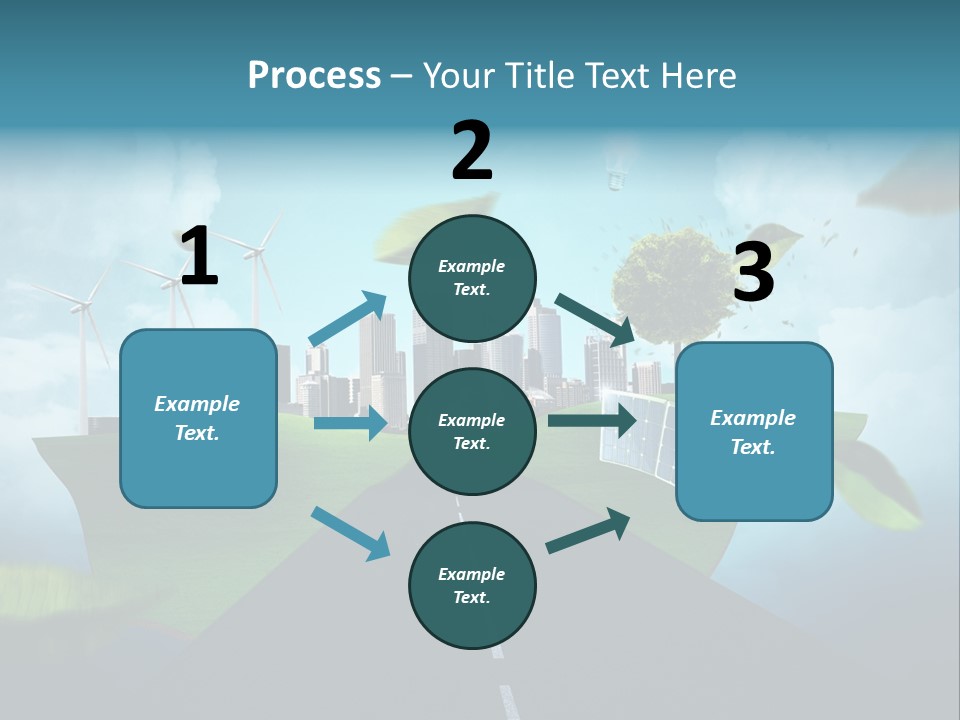 Process – Your Title Text Here

1

Example Text.

2

Example Text.

Example Text.

Example Text.

3

Example Text.